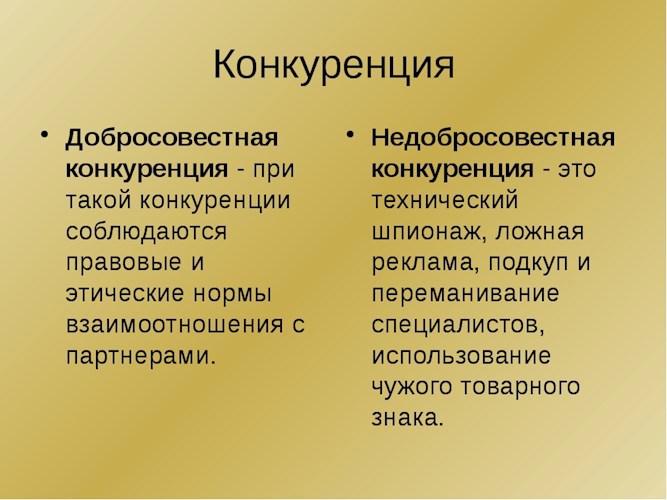 Конкуренция

• Добросовестная конкуренция - при такой конкуренции соблюдаются правовые и этические нормы взаимоотношения с партнерами.

• Недобросовестная конкуренция - это технический шпионаж, ложная реклама, подкуп и переманивание специалистов, использование чужого товарного знака.